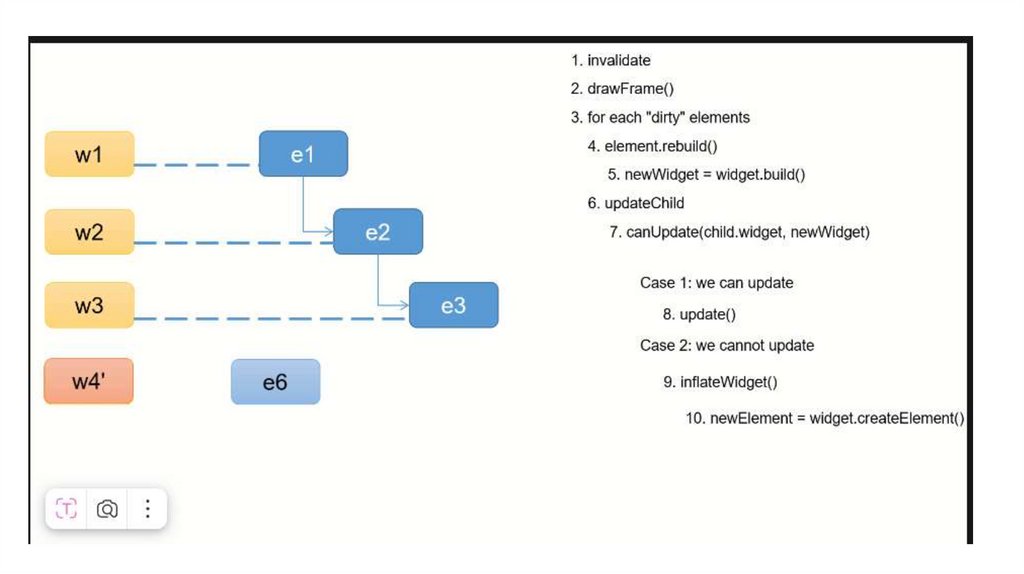 w1

w2

w3

w4'

e1

e2

e3

e6

1. invalidate

2. drawFrame()

3. for each "dirty" elements

4. element.rebuild()

5. newWidget = widget.build()

6. updateChild

7. canUpdate(child.widget, newWidget)

Case 1: we can update

8. update()

Case 2: we cannot update

9. inflateWidget()

10. newElement = widget.createElement()